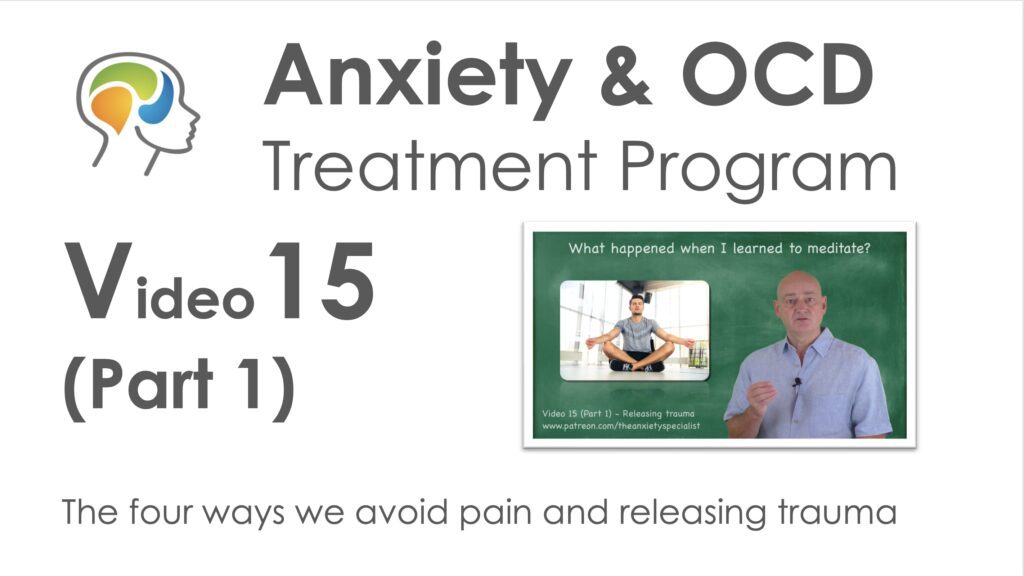 Anxiety & OCD
Treatment Program

Video 15
(Part 1)

What happened when I learned to meditate?

Video 15 (Part 1) - Releasing trauma
www.patreon.com/theanxietyspecialist

The four ways we avoid pain and releasing trauma